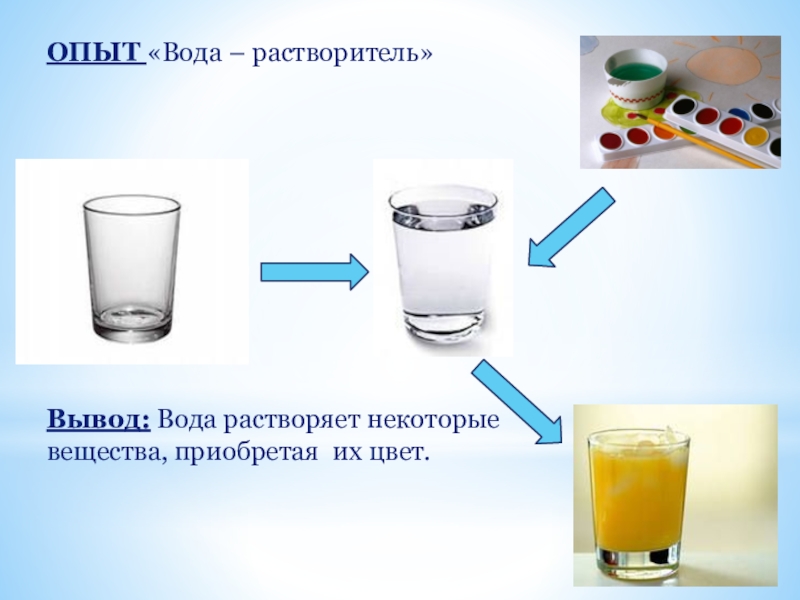 ОПЫТ «Вода – растворитель»

Вывод: Вода растворяет некоторые вещества, приобретая их цвет.